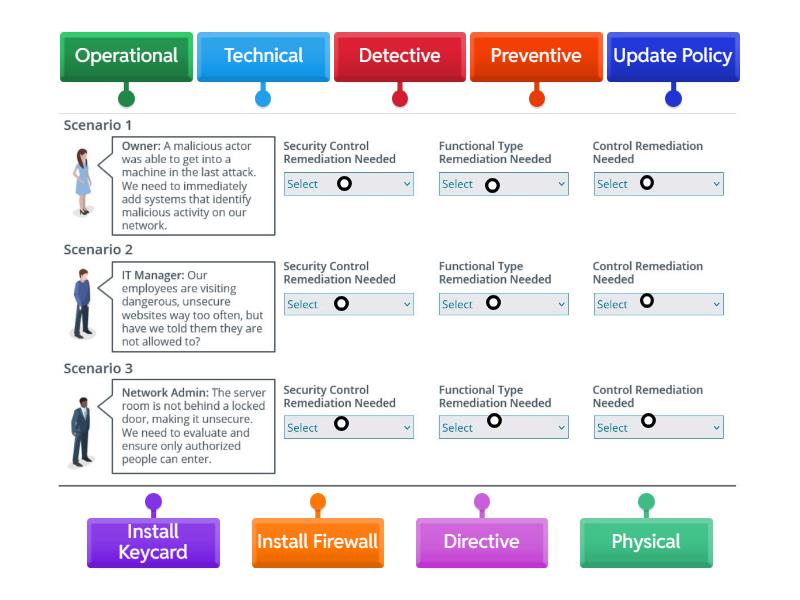 Operational Technical Detective Preventive Update Policy

Scenario 1

Owner: A malicious actor was able to get into a machine in the last attack. We need to immediately add systems that identify malicious activity on our network.

Security Control Remediation Needed
Select

Functional Type Remediation Needed
Select

Control Remediation Needed
Select

Scenario 2

IT Manager: Our employees are visiting dangerous, unsecure websites way too often, but have we told them they are not allowed to?

Security Control Remediation Needed
Select

Functional Type Remediation Needed
Select

Control Remediation Needed
Select

Scenario 3

Network Admin: The server room is not behind a locked door, making it unsecure. We need to evaluate and ensure only authorized people can enter.

Security Control Remediation Needed
Select

Functional Type Remediation Needed
Select

Control Remediation Needed
Select

Install Keycard Install Firewall Directive Physical